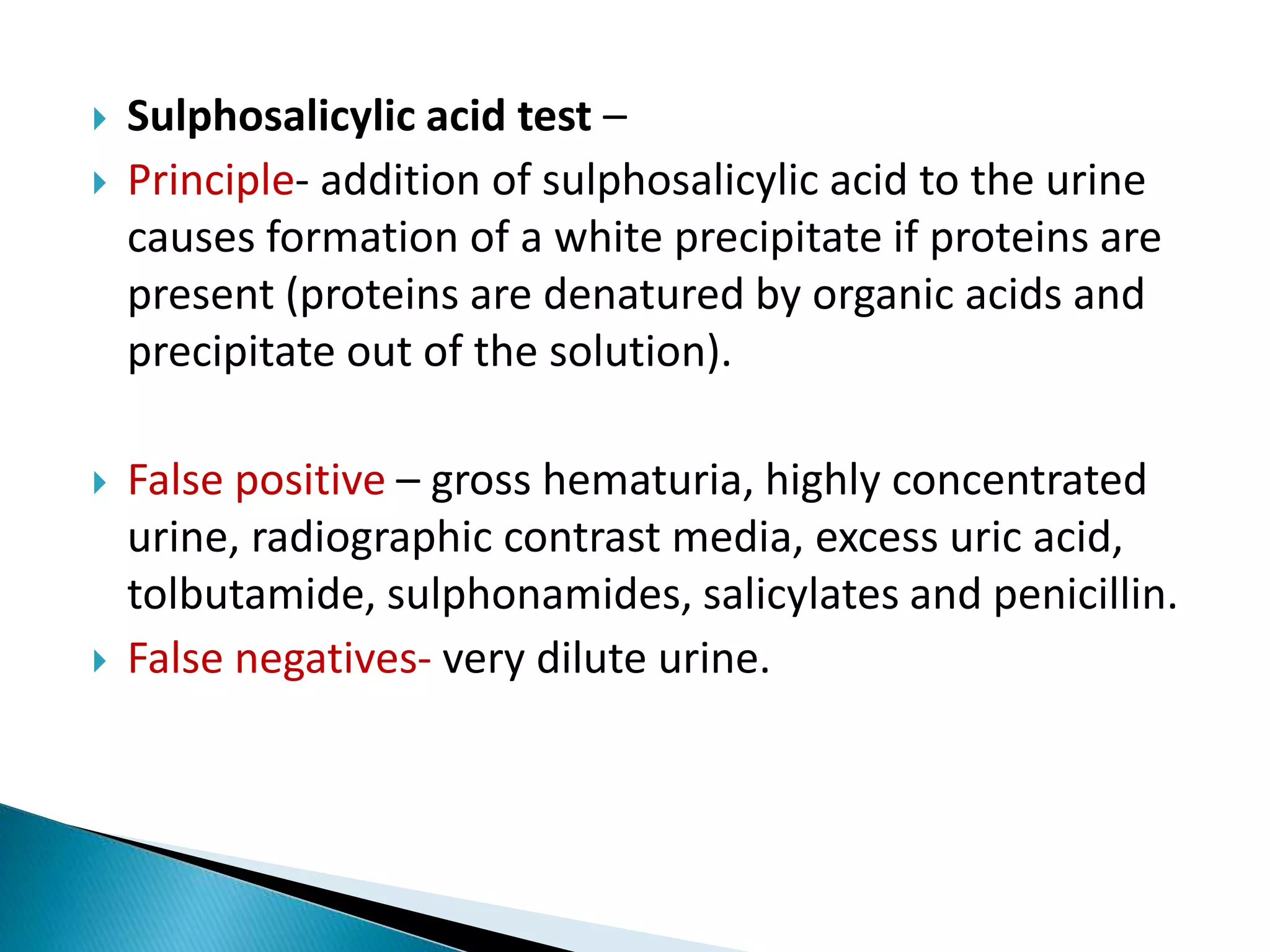 Sulphosalicylic acid test –

Principle- addition of sulphosalicylic acid to the urine causes formation of a white precipitate if proteins are present (proteins are denatured by organic acids and precipitate out of the solution).

False positive – gross hematuria, highly concentrated urine, radiographic contrast media, excess uric acid, tolbutamide, sulphonamides, salicylates and penicillin.

False negatives- very dilute urine.